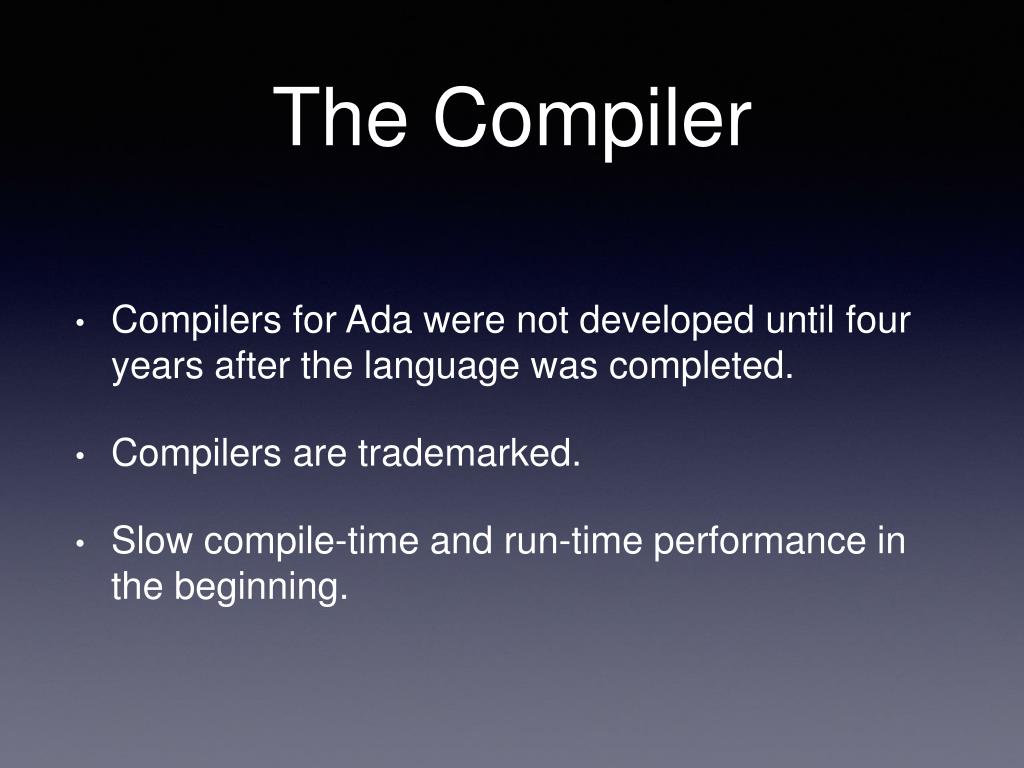 The Compiler

• Compilers for Ada were not developed until four years after the language was completed.

• Compilers are trademarked.

• Slow compile-time and run-time performance in the beginning.